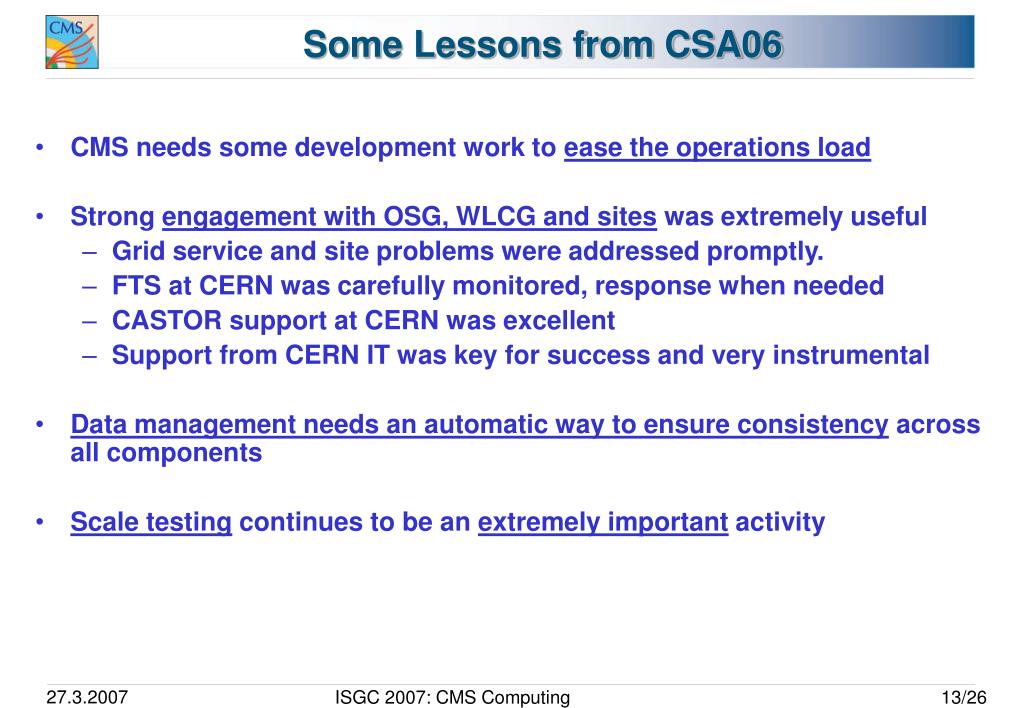 CMS

Some Lessons from CSA06

• CMS needs some development work to ease the operations load

• Strong engagement with OSG, WLCG and sites was extremely useful
– Grid service and site problems were addressed promptly.
– FTS at CERN was carefully monitored, response when needed
– CASTOR support at CERN was excellent
– Support from CERN IT was key for success and very instrumental

• Data management needs an automatic way to ensure consistency across all components

• Scale testing continues to be an extremely important activity

27.3.2007

ISGC 2007: CMS Computing

13/26